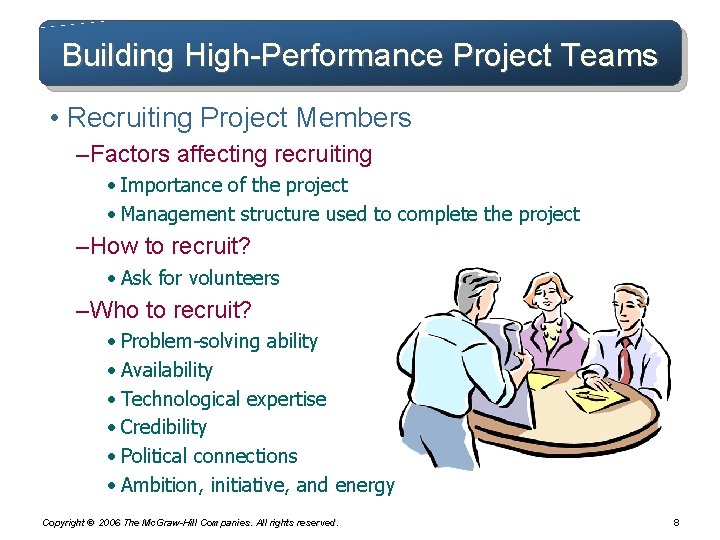 Building High-Performance Project Teams

• Recruiting Project Members

–Factors affecting recruiting

• Importance of the project

• Management structure used to complete the project

–How to recruit?

• Ask for volunteers

–Who to recruit?

• Problem-solving ability

• Availability

• Technological expertise

• Credibility

• Political connections

• Ambition, initiative, and energy

Copyright © 2006 The McGraw-Hill Companies. All rights reserved.

8